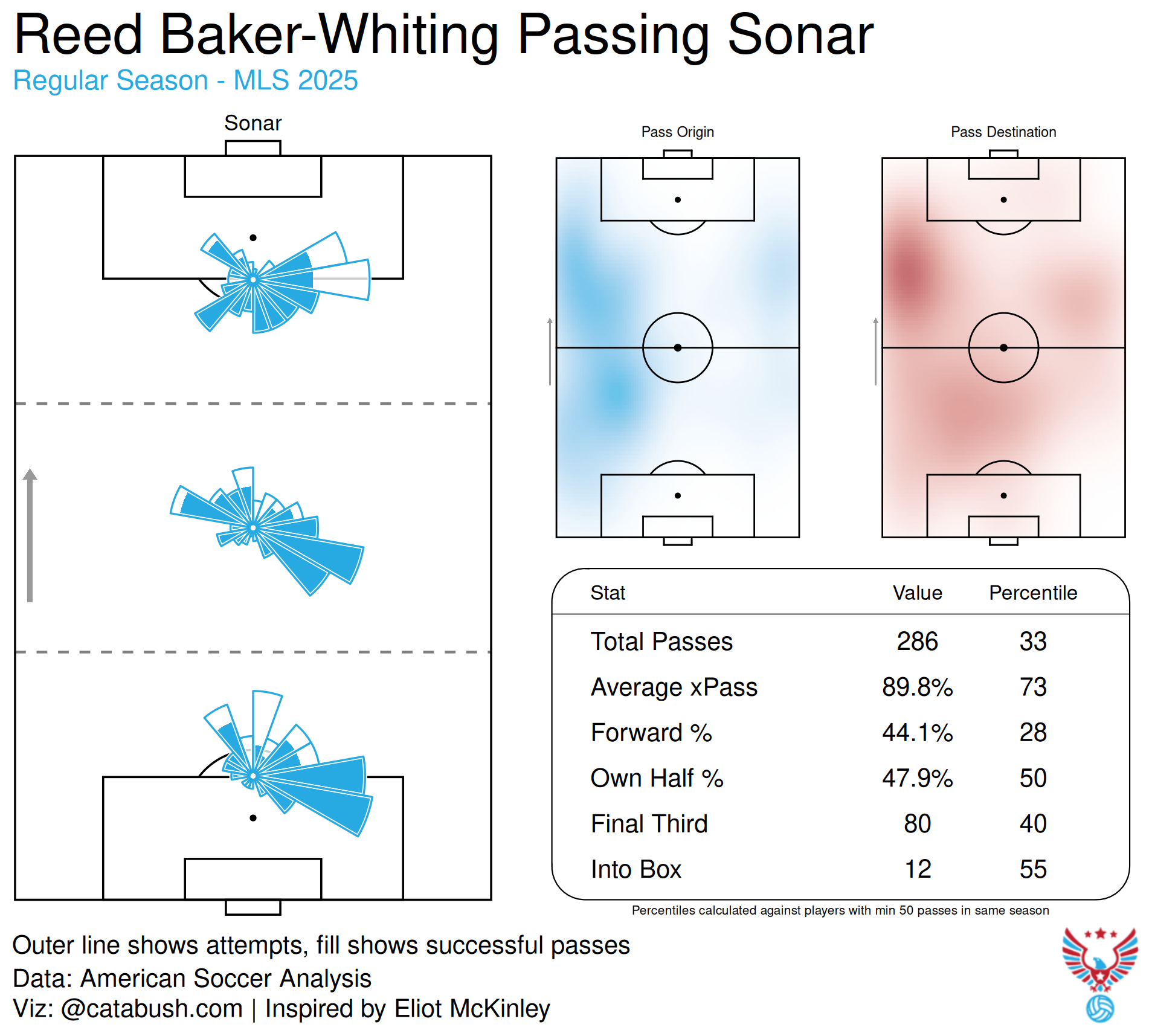 Reed Baker-Whiting Passing Sonar
Regular Season - MLS 2025

Sonar

Pass Origin

Pass Destination

| Stat | Value | Percentile |
|---|---|---|
| Total Passes | 286 | 33 |
| Average xPass | 89.8% | 73 |
| Forward % | 44.1% | 28 |
| Own Half % | 47.9% | 50 |
| Final Third | 80 | 40 |
| Into Box | 12 | 55 |

Percentiles calculated against players with min 50 passes in same season

Outer line shows attempts, fill shows successful passes
Data: American Soccer Analysis
Viz: @catabush.com | Inspired by Eliot McKinley